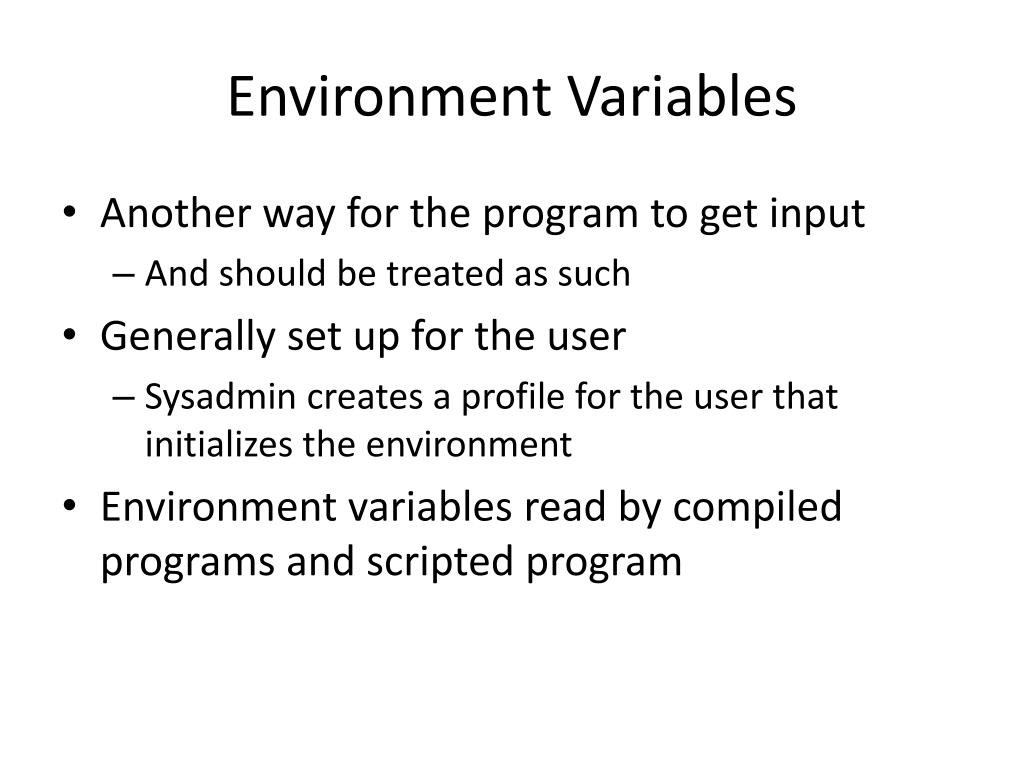 Environment Variables

• Another way for the program to get input
– And should be treated as such
• Generally set up for the user
– Sysadmin creates a profile for the user that initializes the environment
• Environment variables read by compiled programs and scripted program